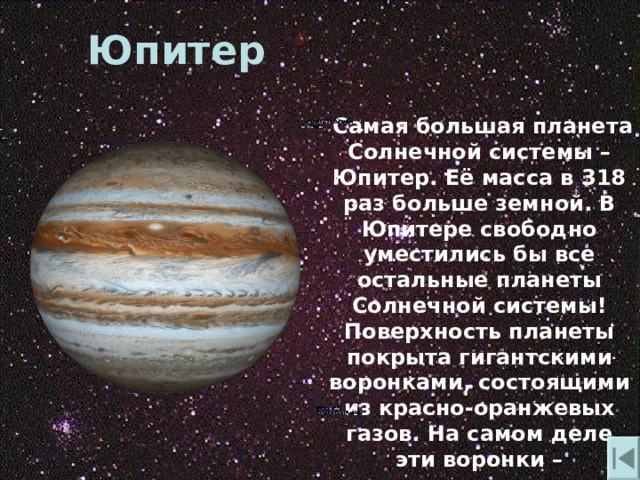 Юпитер

Самая большая планета Солнечной системы – Юпитер. Её масса в 318 раз больше земной. В Юпитере свободно уместились бы все остальные планеты Солнечной системы! Поверхность планеты покрыта гигантскими воронками, состоящими из красно-оранжевых газов. На самом деле эти воронки –